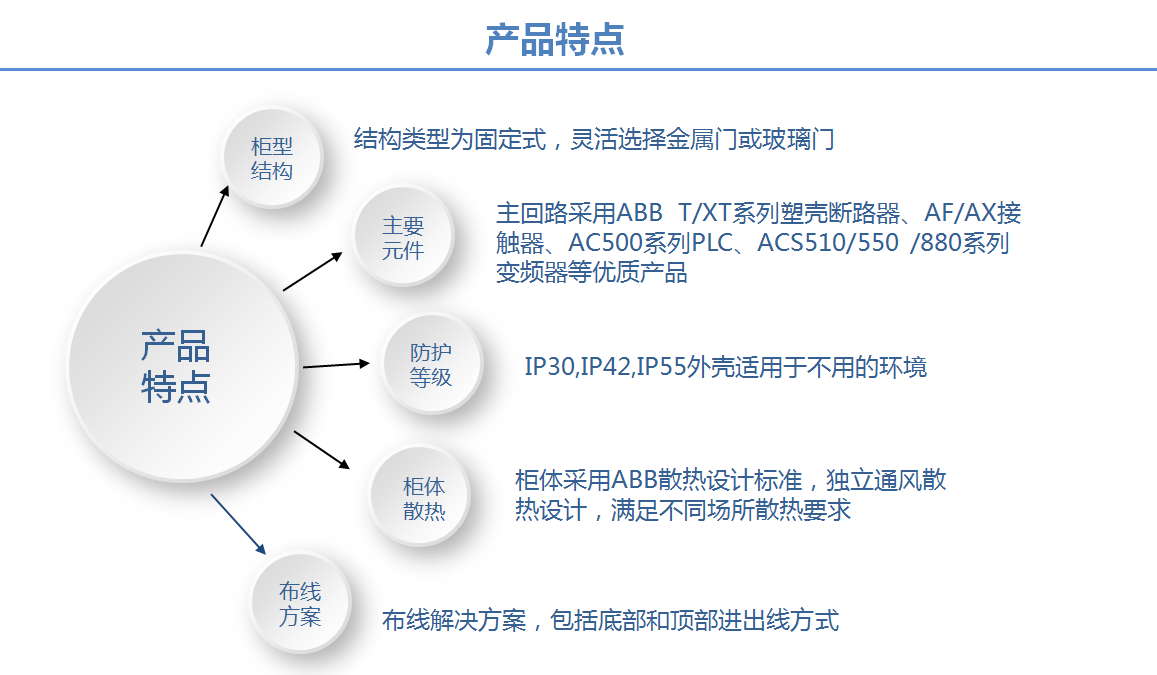 产品特点

产品特点

柜型结构

结构类型为固定式，灵活选择金属门或玻璃门

主要元件

主回路采用ABB T/XT系列塑壳断路器、AF/AX接触器、AC500系列PLC、ACS510/550 /880系列变频器等优质产品

防护等级

IP30,IP42,IP55外壳适用于不用的环境

柜体散热

柜体采用ABB散热设计标准，独立通风散热设计，满足不同场所散热要求

布线方案

布线解决方案，包括底部和顶部进出线方式